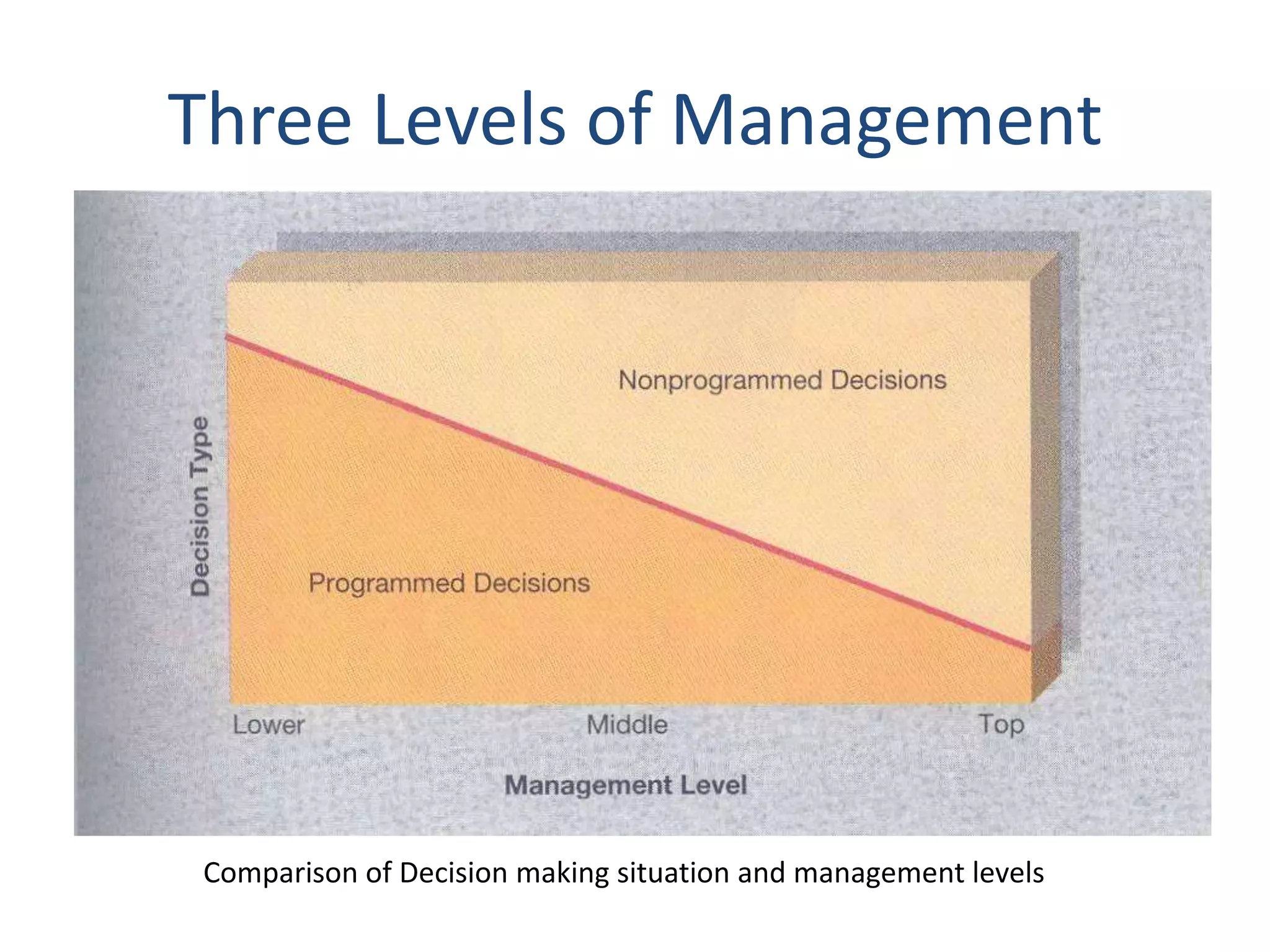 Three Levels of Management

Decision Type

Nonprogrammed Decisions

Programmed Decisions

Lower

Middle

Top

Management Level

Comparison of Decision making situation and management levels